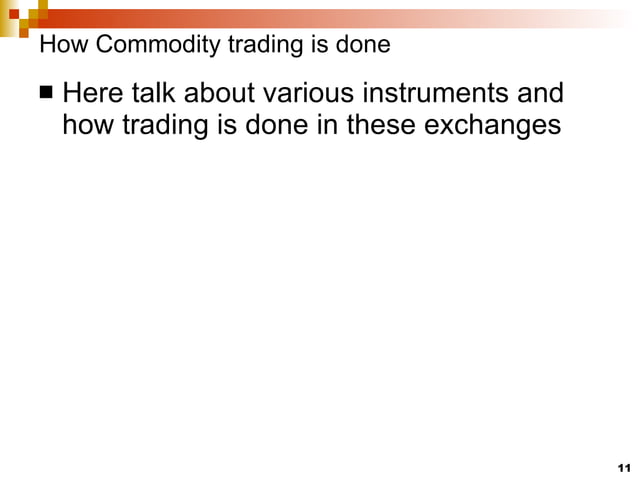 How Commodity trading is done

■ Here talk about various instruments and how trading is done in these exchanges

11